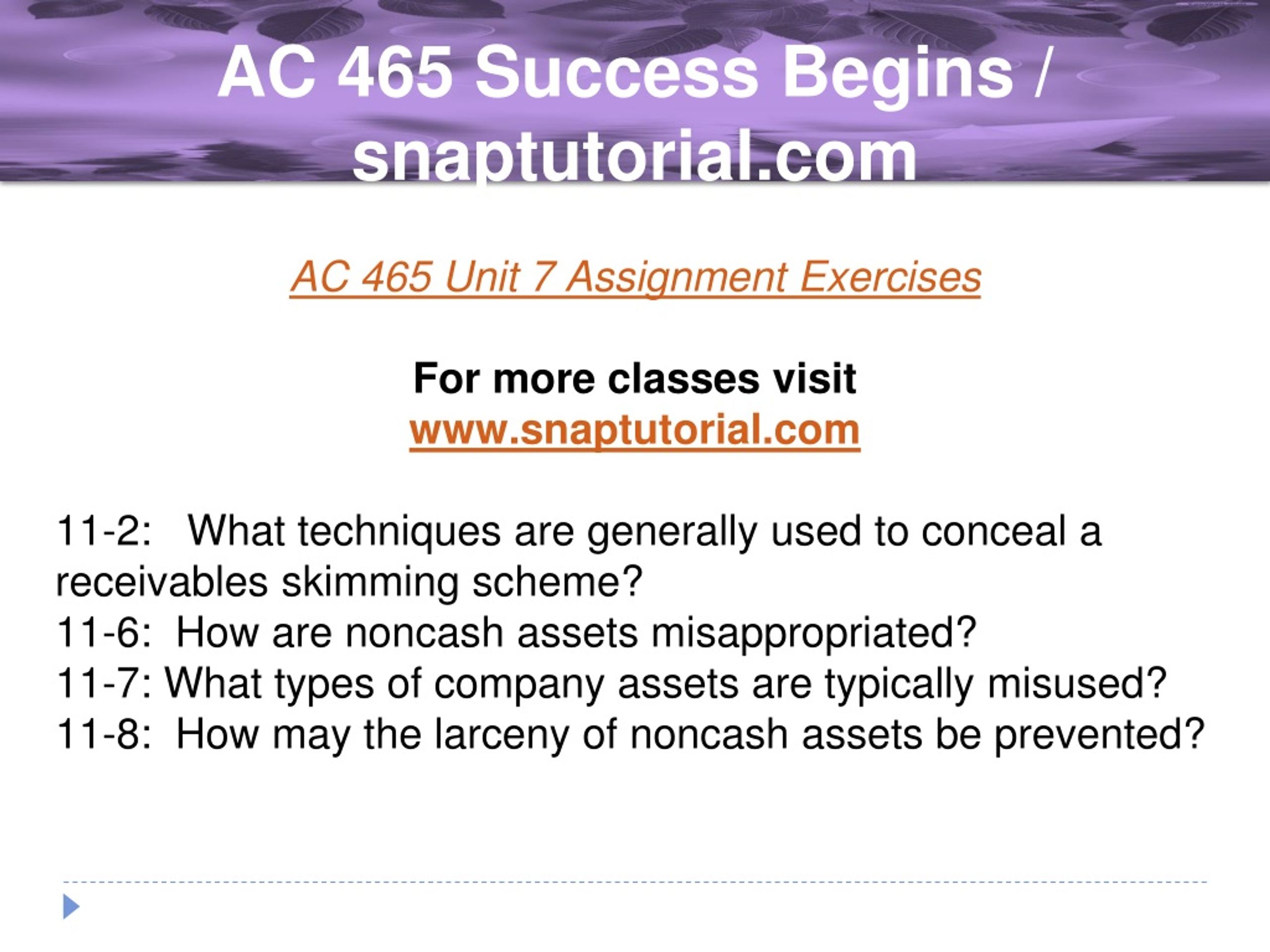 AC 465 Success Begins / snaptutorial.com

AC 465 Unit 7 Assignment Exercises

For more classes visit
www.snaptutorial.com

11-2:   What techniques are generally used to conceal a receivables skimming scheme?
11-6:  How are noncash assets misappropriated?
11-7: What types of company assets are typically misused?
11-8:  How may the larceny of noncash assets be prevented?